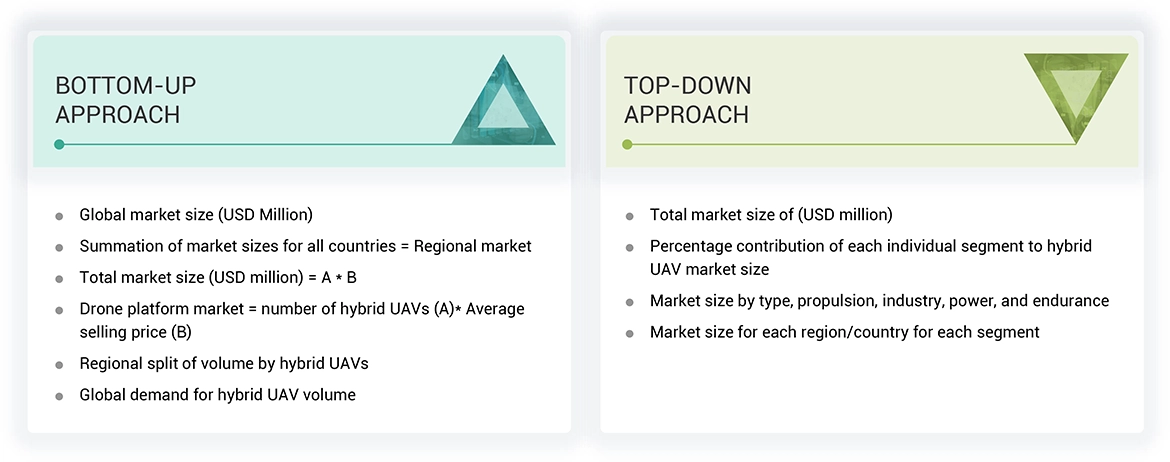 BOTTOM-UP APPROACH

- Global market size (USD Million)
- Summation of market sizes for all countries = Regional market
- Total market size (USD million) = A * B
- Drone platform market = number of hybrid UAVs (A)* Average selling price (B)
- Regional split of volume by hybrid UAVs
- Global demand for hybrid UAV volume

TOP-DOWN APPROACH

- Total market size of (USD million)
- Percentage contribution of each individual segment to hybrid UAV market size
- Market size by type, propulsion, industry, power, and endurance
- Market size for each region/country for each segment